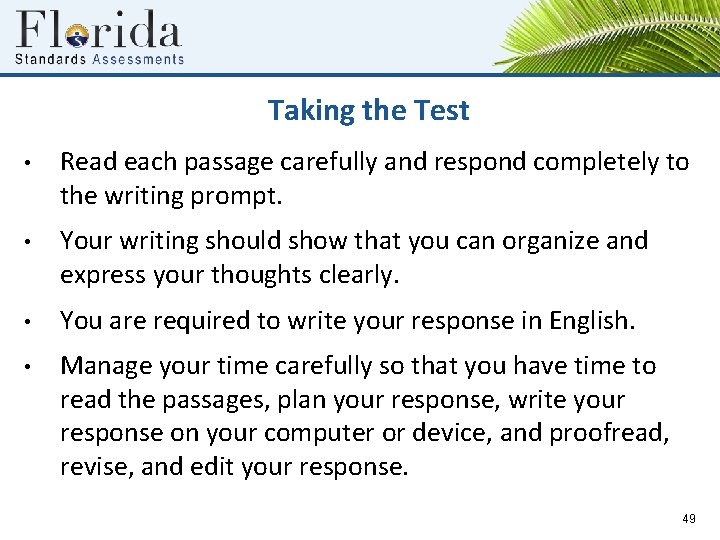 Florida
Standards Assessments

Taking the Test

• Read each passage carefully and respond completely to the writing prompt.

• Your writing should show that you can organize and express your thoughts clearly.

• You are required to write your response in English.

• Manage your time carefully so that you have time to read the passages, plan your response, write your response on your computer or device, and proofread, revise, and edit your response.

49